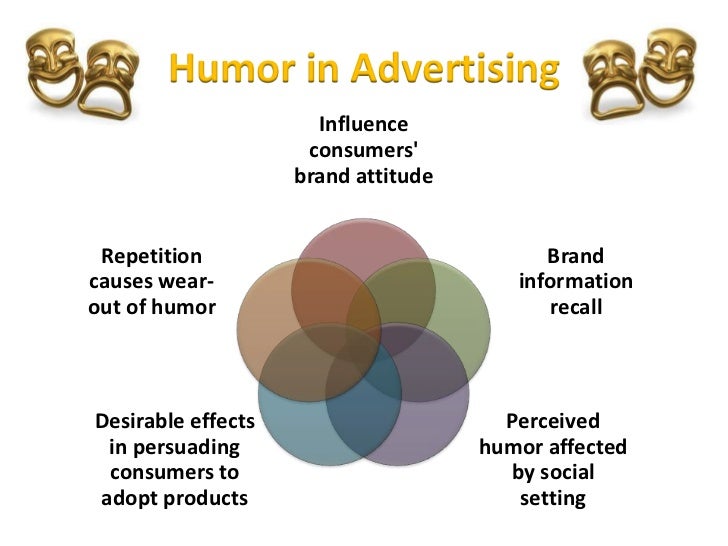 Humor in Advertising

Influence consumers' brand attitude

Brand information recall

Perceived humor affected by social setting

Desirable effects in persuading consumers to adopt products

Repetition causes wear-out of humor